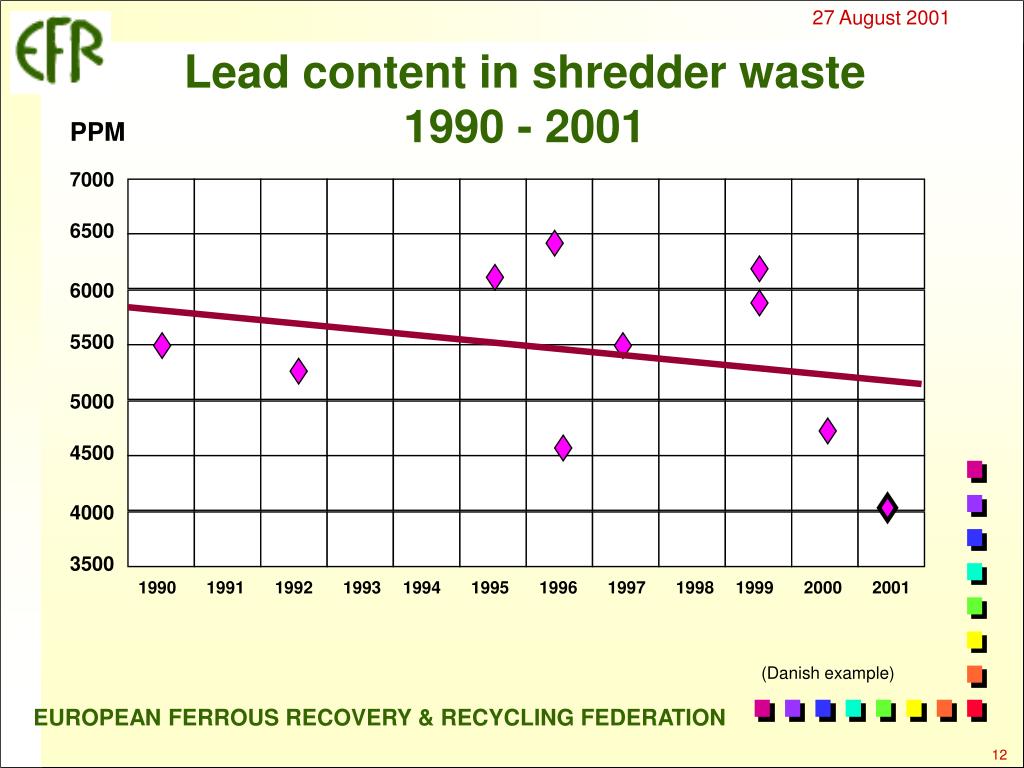 EFR

27 August 2001

Lead content in shredder waste 1990 - 2001

PPM

7000
6500
6000
5500
5000
4500
4000
3500

1990 1991 1992 1993 1994 1995 1996 1997 1998 1999 2000 2001

(Danish example)

EUROPEAN FERROUS RECOVERY & RECYCLING FEDERATION

12